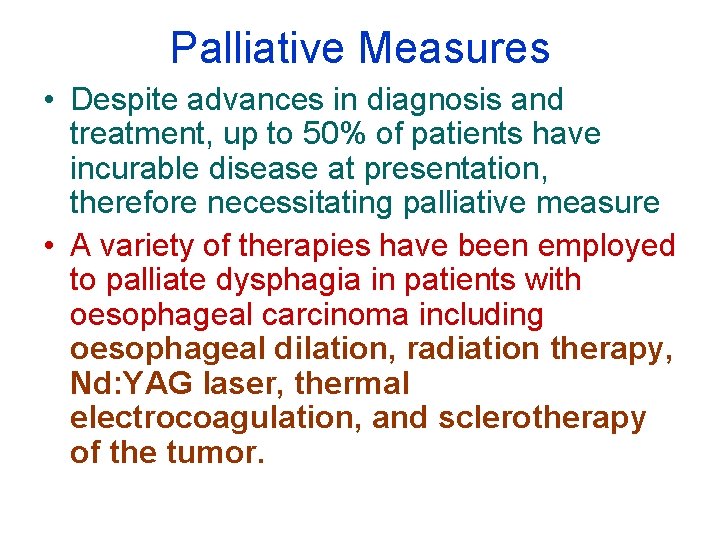 Palliative Measures

• Despite advances in diagnosis and treatment, up to 50% of patients have incurable disease at presentation, therefore necessitating palliative measure

• A variety of therapies have been employed to palliate dysphagia in patients with oesophageal carcinoma including oesophageal dilation, radiation therapy, Nd:YAG laser, thermal electrocoagulation, and sclerotherapy of the tumor.